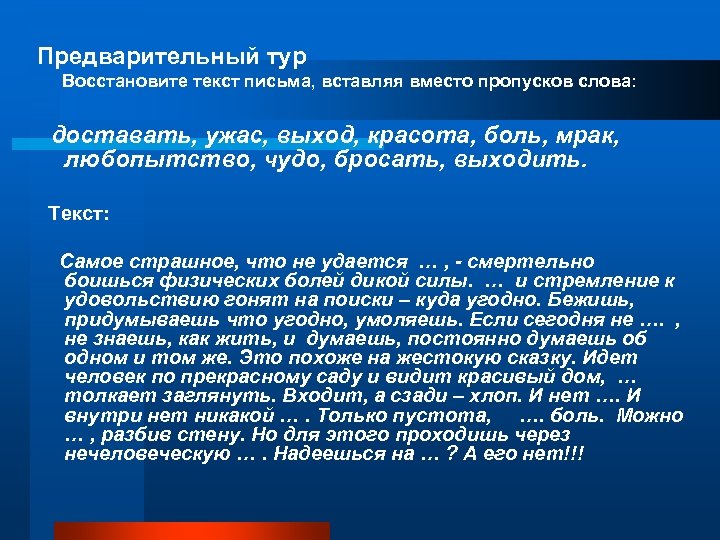 Предварительный тур
Восстановите текст письма, вставляя вместо пропусков слова:

доставать, ужас, выход, красота, боль, мрак, любопытство, чудо, бросать, выходить.

Текст:

Самое страшное, что не удается … , - смертельно боишься физических болей дикой силы. … и стремление к удовольствию гонят на поиски – куда угодно. Бежишь, придумываешь что угодно, умоляешь. Если сегодня не …. , не знаешь, как жить, и думаешь, постоянно думаешь об одном и том же. Это похоже на жестокую сказку. Идет человек по прекрасному саду и видит красивый дом, … толкает заглянуть. Входит, а сзади – хлоп. И нет …. И внутри нет никакой … . Только пустота, …. боль. Можно … , разбив стену. Но для этого проходишь через нечеловеческую … . Надеешься на … ? А его нет!!!